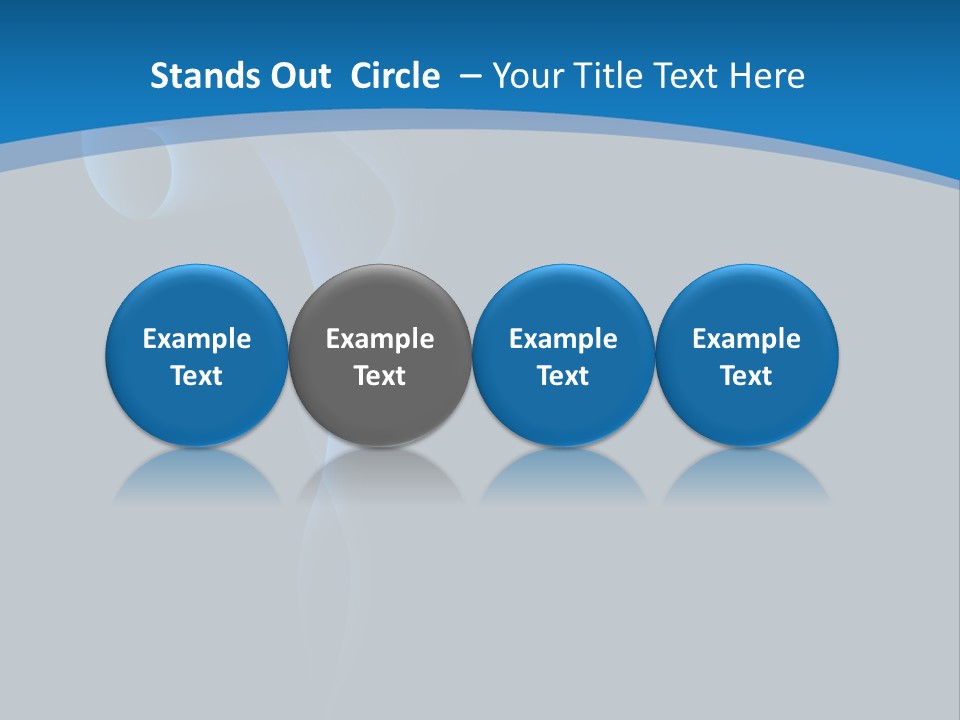 Stands Out Circle – Your Title Text Here

Example Text

Example Text

Example Text

Example Text